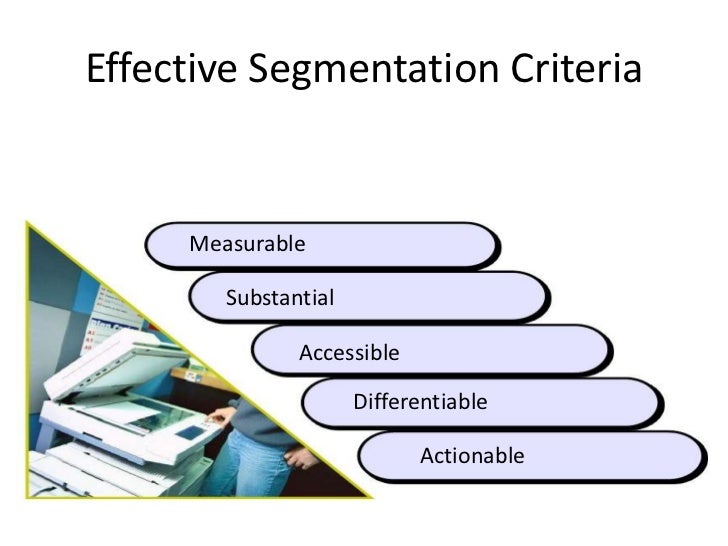 Effective Segmentation Criteria

Measurable

Substantial

Accessible

Differentiable

Actionable